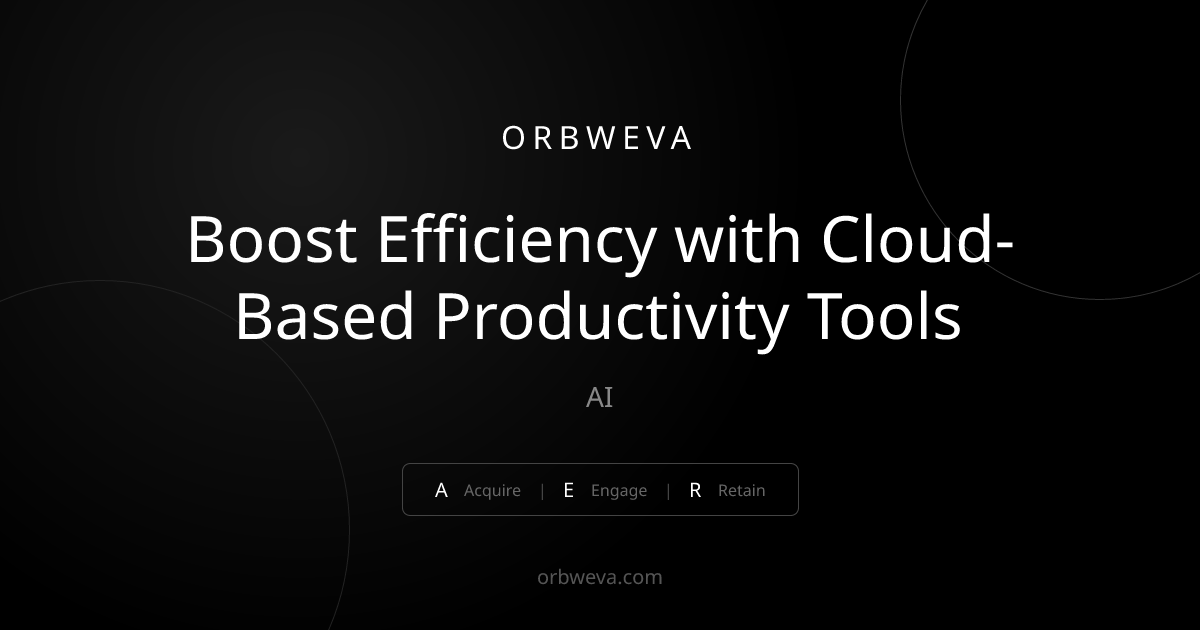 ORBWEVA

Boost Efficiency with Cloud-Based Productivity Tools

AI

A Acquire | E Engage | R Retain

orbweva.com